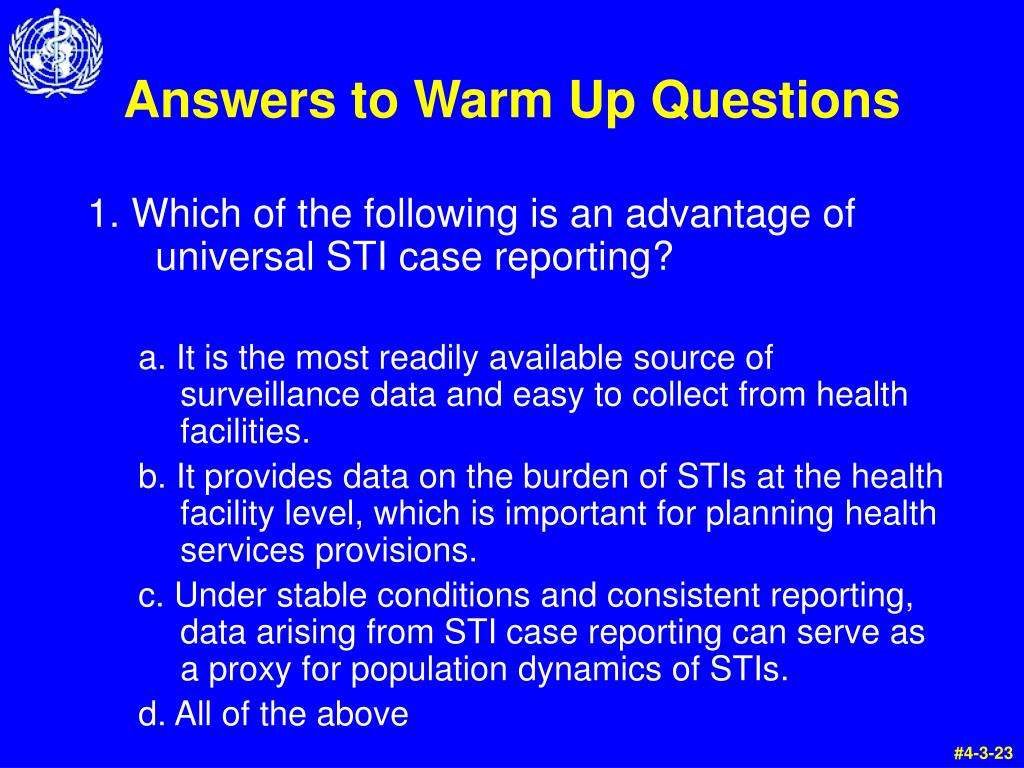 Answers to Warm Up Questions

1. Which of the following is an advantage of universal STI case reporting?

a. It is the most readily available source of surveillance data and easy to collect from health facilities.

b. It provides data on the burden of STIs at the health facility level, which is important for planning health services provisions.

c. Under stable conditions and consistent reporting, data arising from STI case reporting can serve as a proxy for population dynamics of STIs.

d. All of the above

#4-3-23